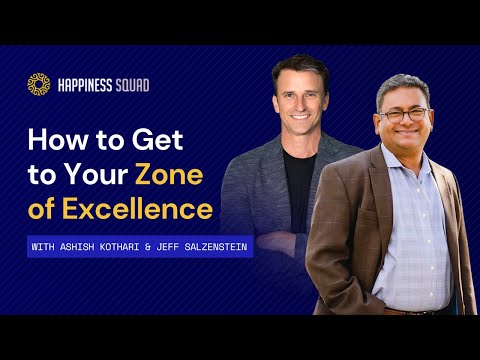 HAPPINESS SQUAD

How to Get to Your Zone of Excellence

WITH ASHISH KOTHARI & JEFF SALZENSTEIN